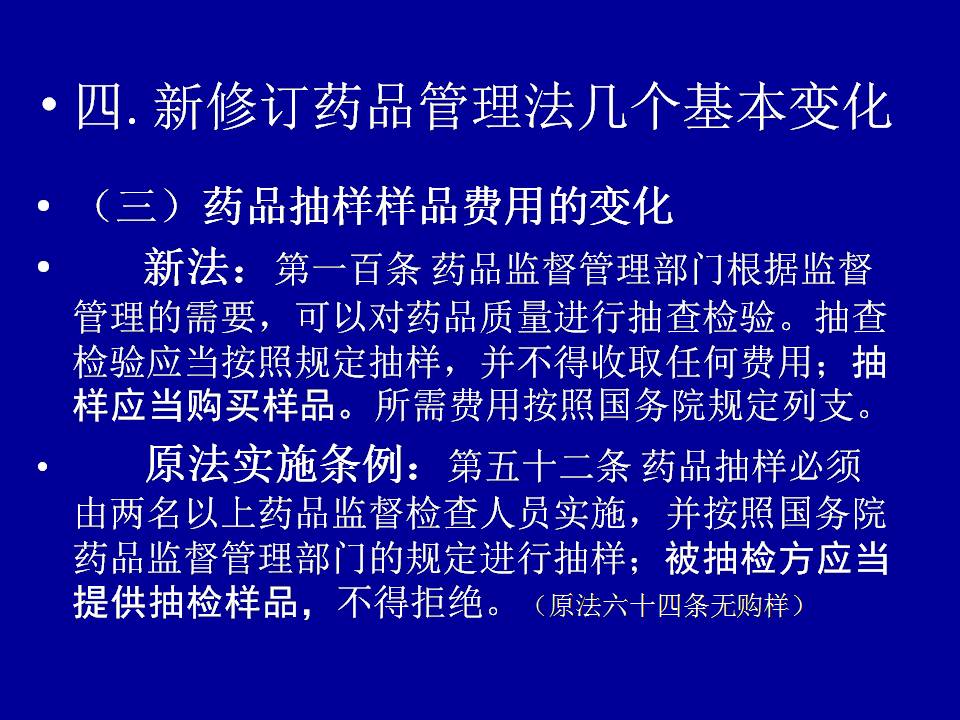 • 四. 新修订药品管理法几个基本变化

• （三）药品抽样样品费用的变化

• 新法：第一百条 药品监督管理部门根据监督管理的需要，可以对药品质量进行抽查检验。抽查检验应当按照规定抽样，并不得收取任何费用；抽样应当购买样品。所需费用按照国务院规定列支。

• 原法实施条例：第五十二条 药品抽样必须由两名以上药品监督检查人员实施，并按照国务院药品监督管理部门的规定进行抽样；被抽检方应当提供抽检样品，不得拒绝。（原法六十四条无购样）